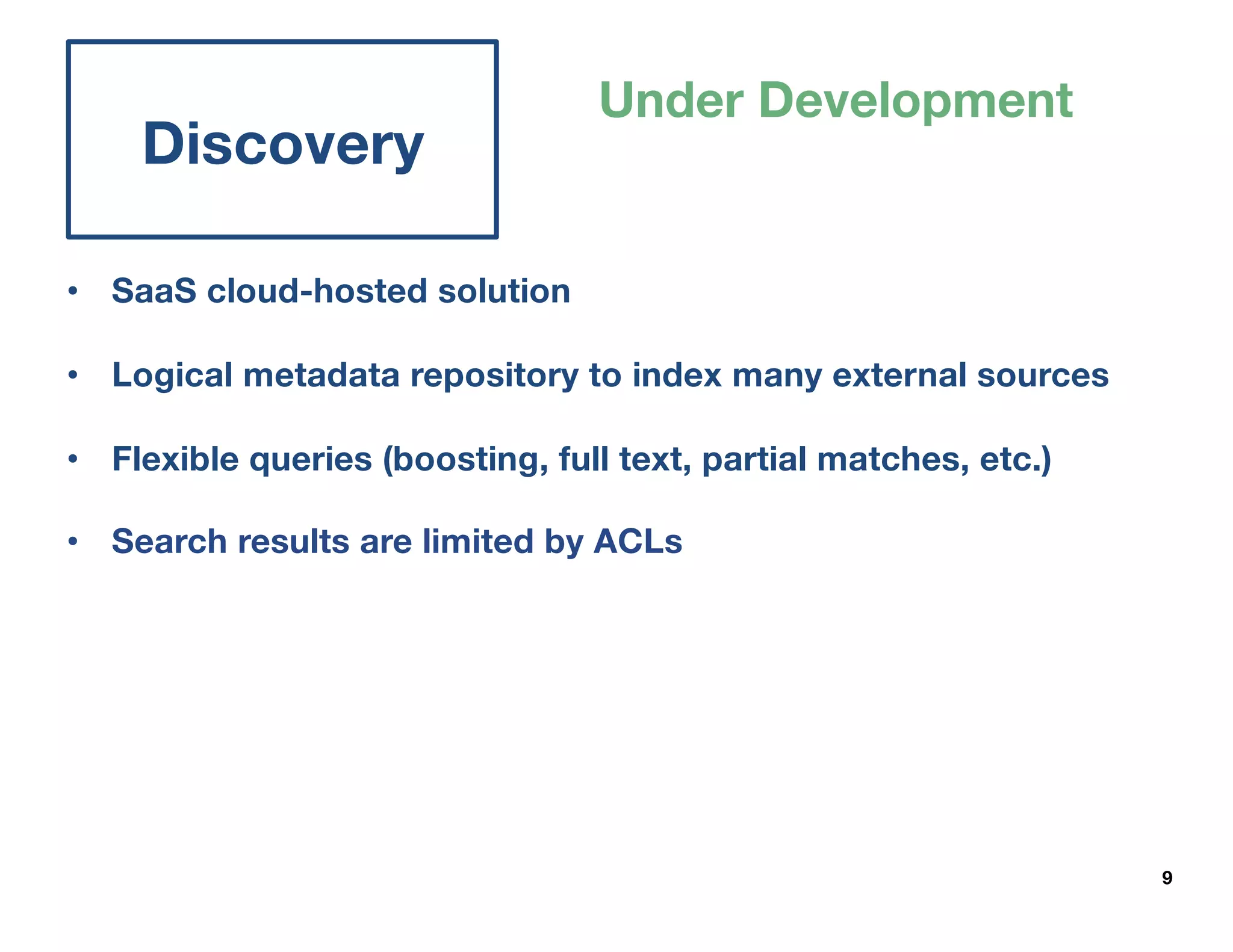 Discovery

Under Development

• SaaS cloud-hosted solution

• Logical metadata repository to index many external sources

• Flexible queries (boosting, full text, partial matches, etc.)

• Search results are limited by ACLs

9